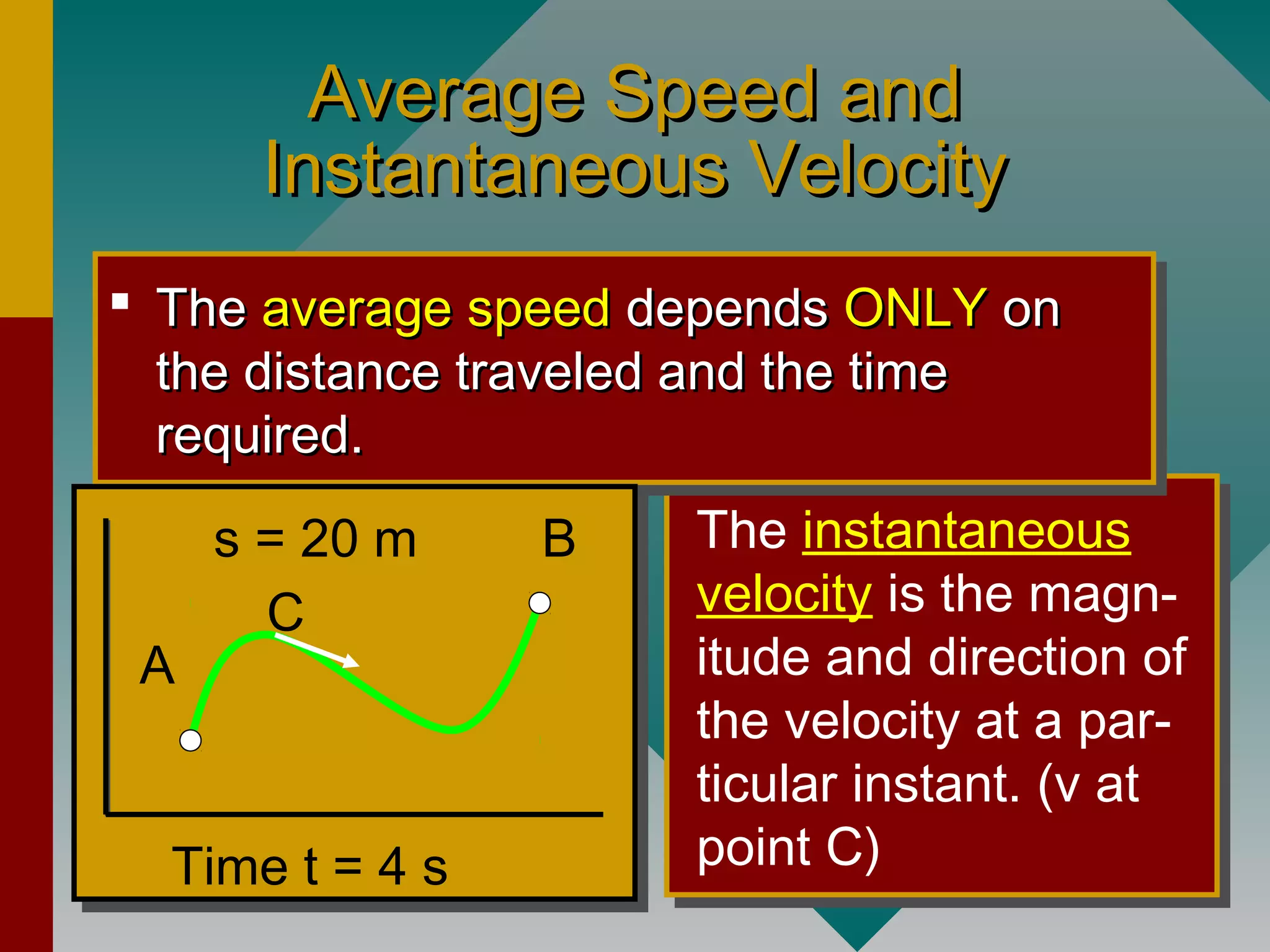 Average Speed and Instantaneous Velocity

▪ The average speed depends ONLY on the distance traveled and the time required.

s = 20 m

B

C

A

Time t = 4 s

The instantaneous velocity is the magnitude and direction of the velocity at a particular instant. (v at point C)